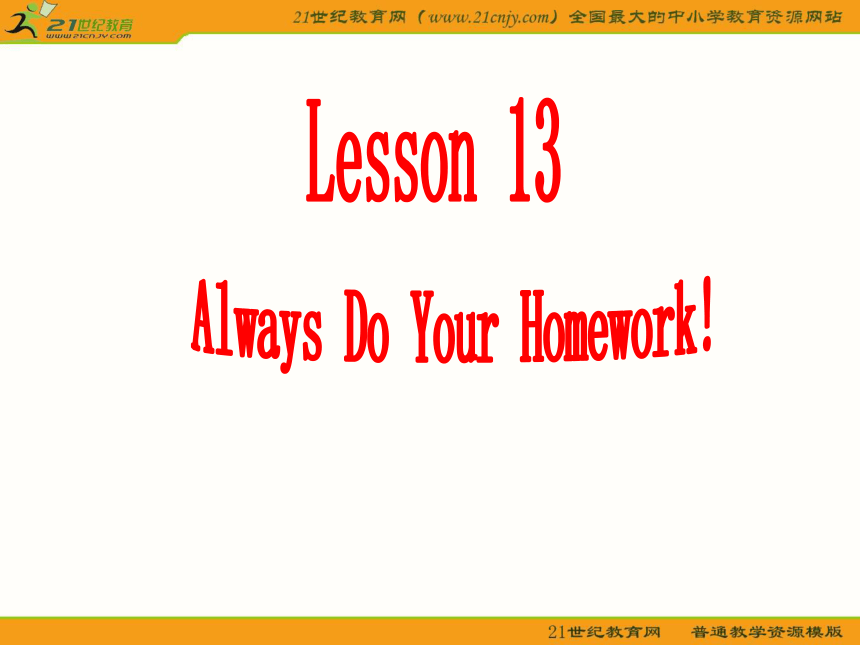 21世纪教育
www.21cnjy.com

21世纪教育网（www.21cnjy.com）全国最大的中小学教育资源网站

Lesson 13

Always Do Your Homework!

21世纪教育网 普通教学资源模版